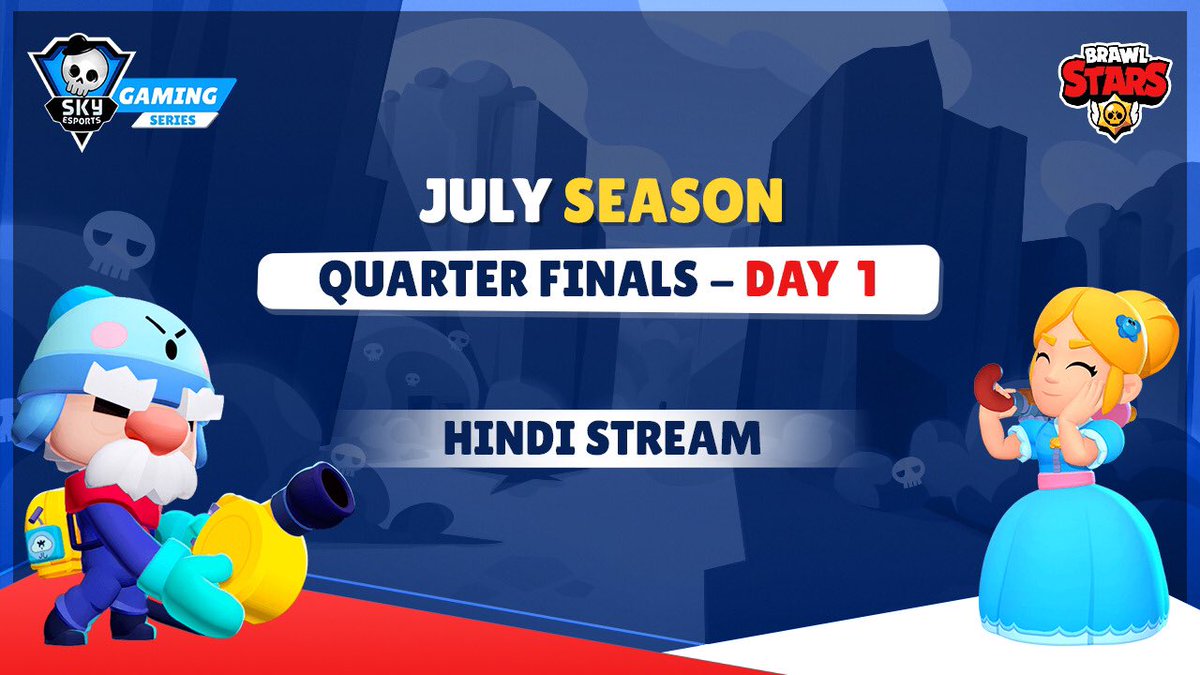 SKY ESPORTS GAMING SERIES

BRAWL STARS

JULY SEASON

QUARTER FINALS – DAY 1

HINDI STREAM